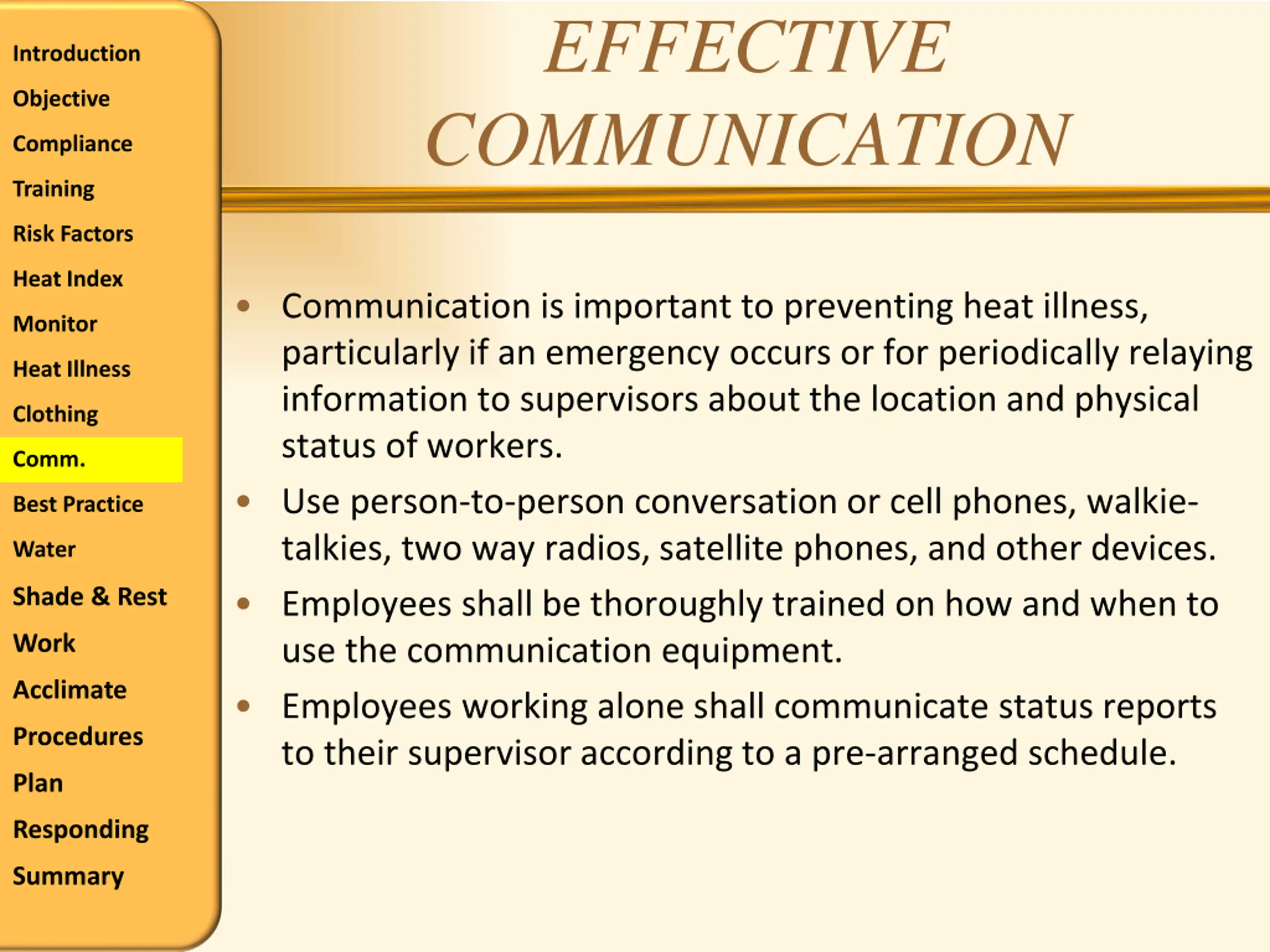 Introduction
Objective
Compliance
Training
Risk Factors
Heat Index
Monitor
Heat Illness
Clothing
Comm.
Best Practice
Water
Shade & Rest
Work
Acclimate
Procedures
Plan
Responding
Summary

EFFECTIVE COMMUNICATION

• Communication is important to preventing heat illness, particularly if an emergency occurs or for periodically relaying information to supervisors about the location and physical status of workers.

• Use person-to-person conversation or cell phones, walkie-talkies, two way radios, satellite phones, and other devices.

• Employees shall be thoroughly trained on how and when to use the communication equipment.

• Employees working alone shall communicate status reports to their supervisor according to a pre-arranged schedule.